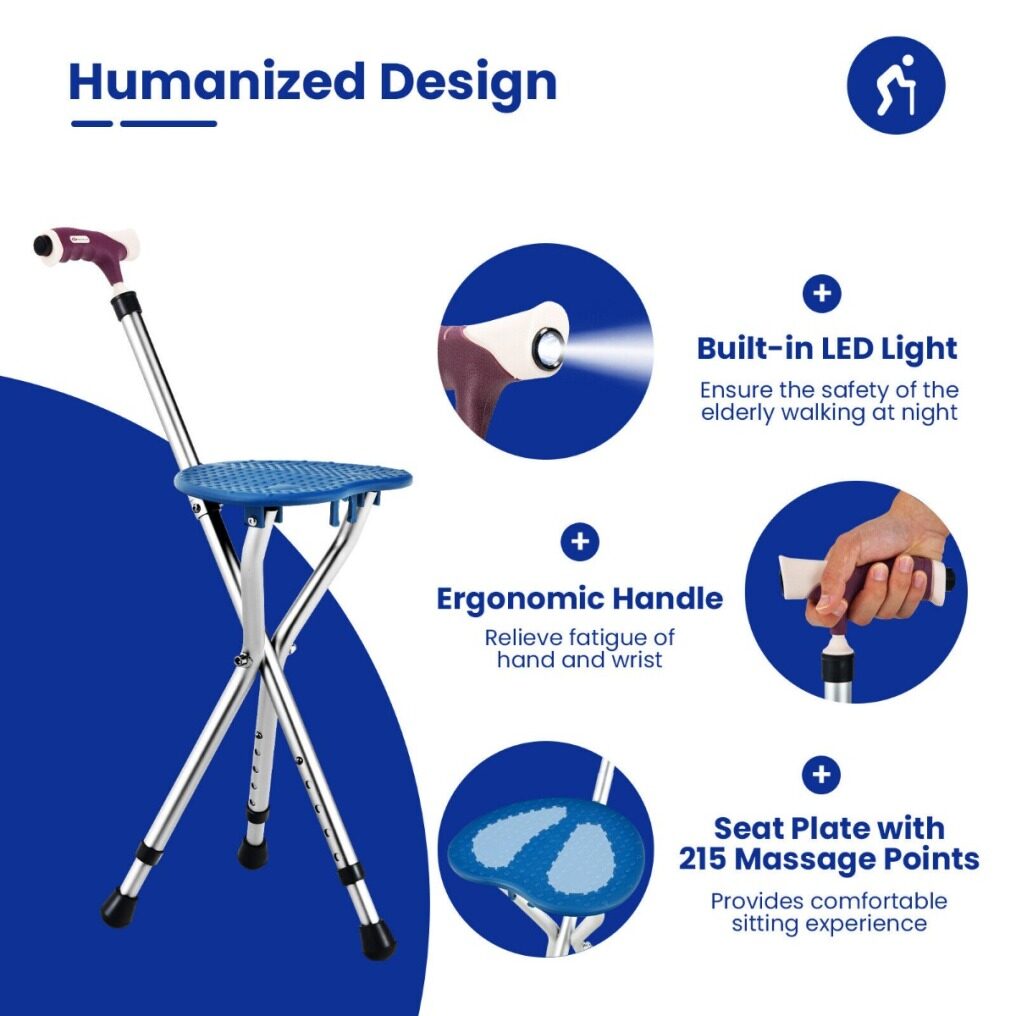 Humanized Design

+

Built-in LED Light

Ensure the safety of the elderly walking at night

+

Ergonomic Handle

Relieve fatigue of hand and wrist

+

Seat Plate with 215 Massage Points

Provides comfortable sitting experience